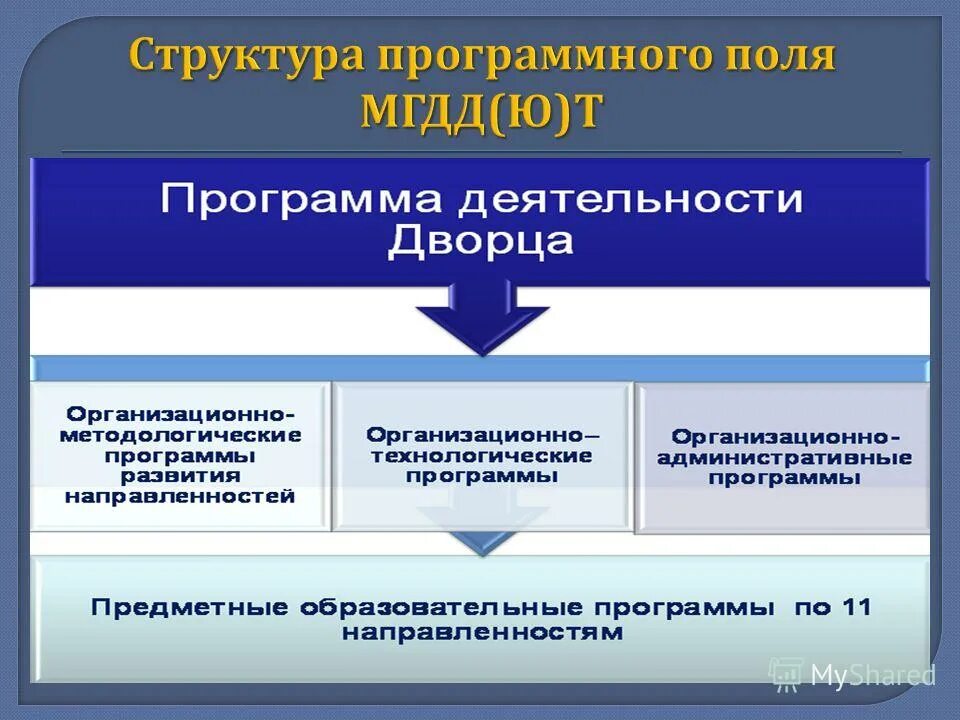 Структура программного поля МГДД(Ю)Т

Программа деятельности Дворца

Организационно-методологические программы развития направленностей

Организационно–технологические программы

Организационно-административные программы

Предметные образовательные программы по 11 направленностям

MyShared